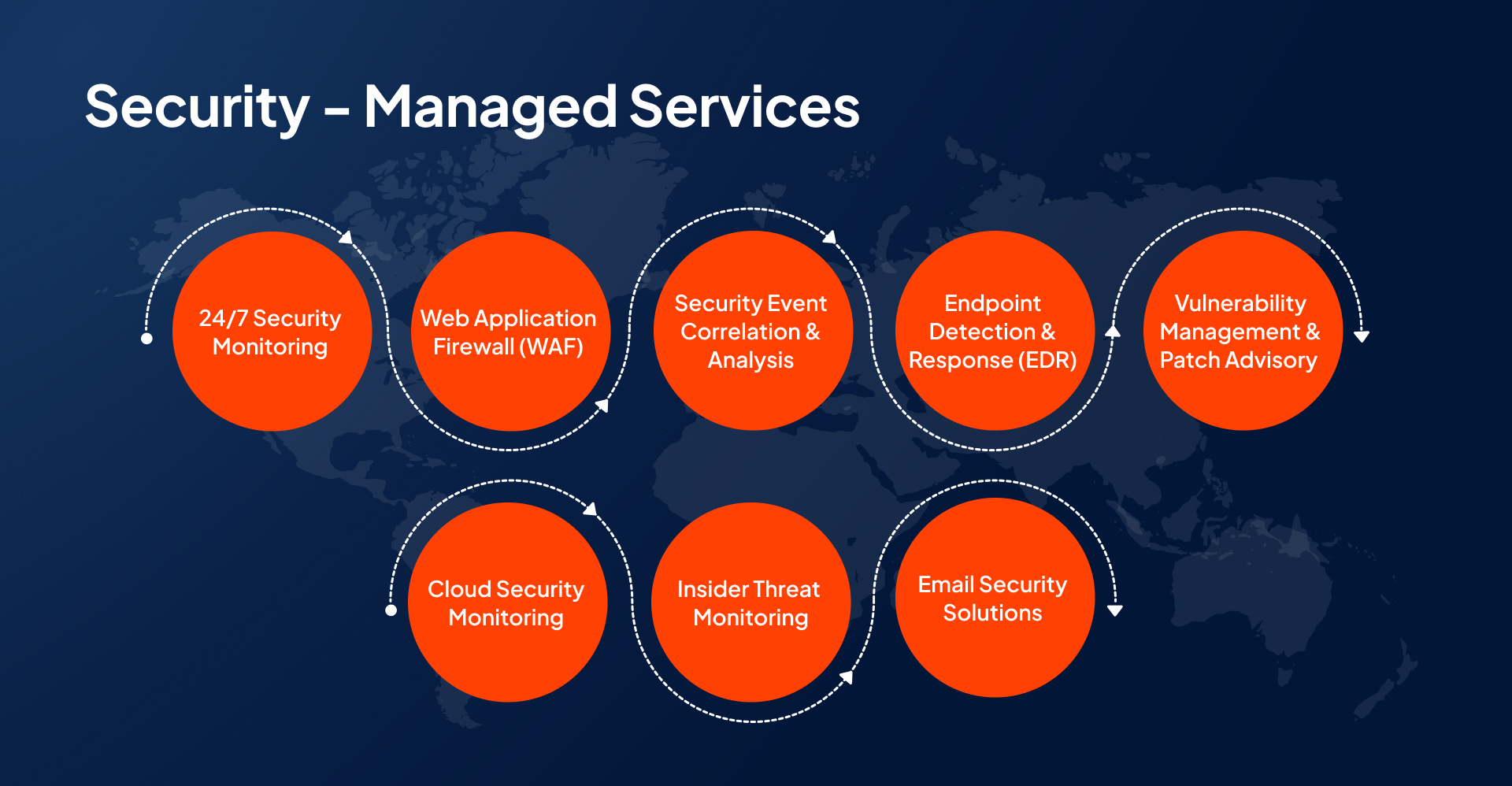 Security – Managed Services

24/7 Security Monitoring

Web Application Firewall (WAF)

Security Event Correlation & Analysis

Endpoint Detection & Response (EDR)

Vulnerability Management & Patch Advisory

Cloud Security Monitoring

Insider Threat Monitoring

Email Security Solutions